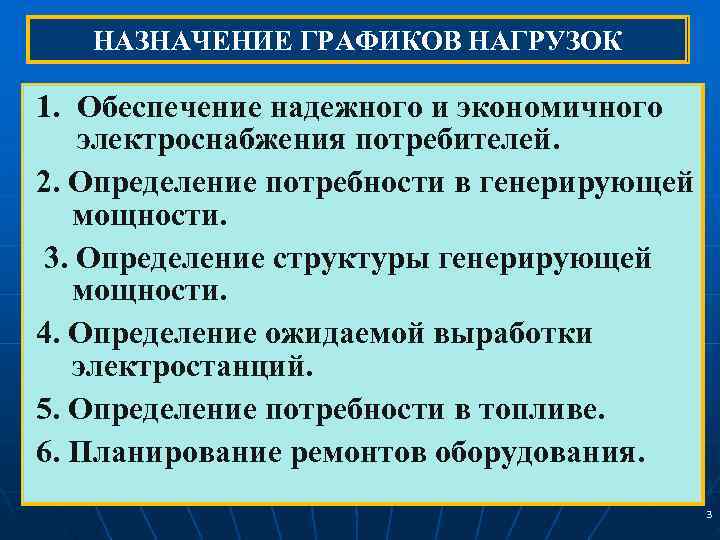 НАЗНАЧЕНИЕ ГРАФИКОВ НАГРУЗОК

1. Обеспечение надежного и экономичного электроснабжения потребителей.

2. Определение потребности в генерирующей мощности.

3. Определение структуры генерирующей мощности.

4. Определение ожидаемой выработки электростанций.

5. Определение потребности в топливе.

6. Планирование ремонтов оборудования.

3